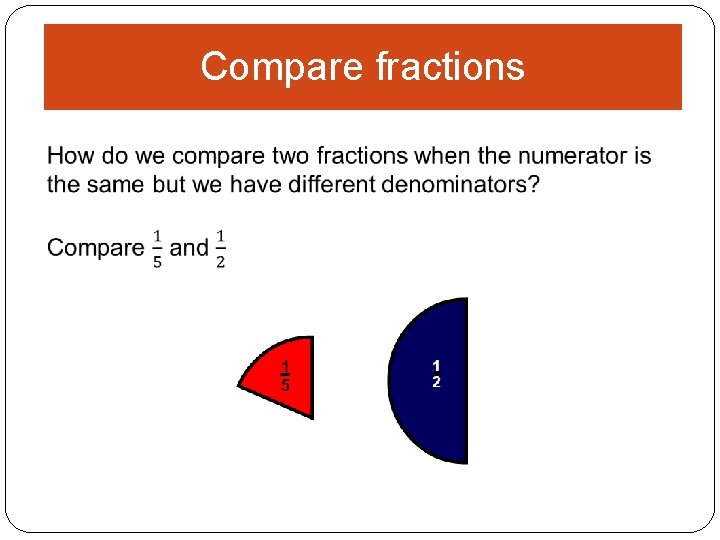 Compare fractions

How do we compare two fractions when the numerator is the same but we have different denominators?

Compare $\frac{1}{5}$ and $\frac{1}{2}$

$\frac{1}{5}$

$\frac{1}{2}$